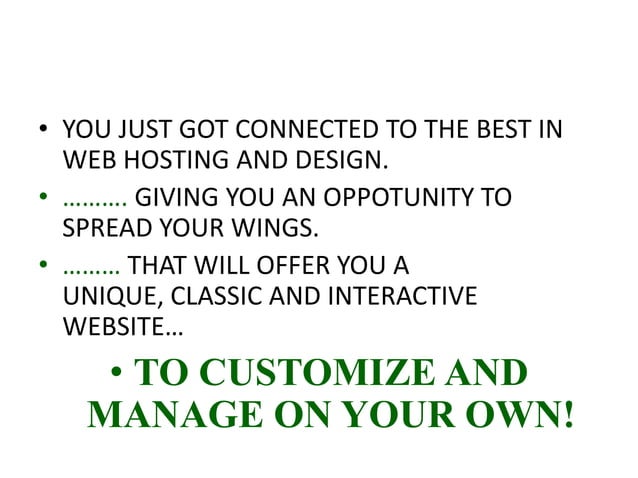 • YOU JUST GOT CONNECTED TO THE BEST IN WEB HOSTING AND DESIGN.

• ………. GIVING YOU AN OPPOTUNITY TO SPREAD YOUR WINGS.

• ……… THAT WILL OFFER YOU A UNIQUE, CLASSIC AND INTERACTIVE WEBSITE…

• TO CUSTOMIZE AND MANAGE ON YOUR OWN!